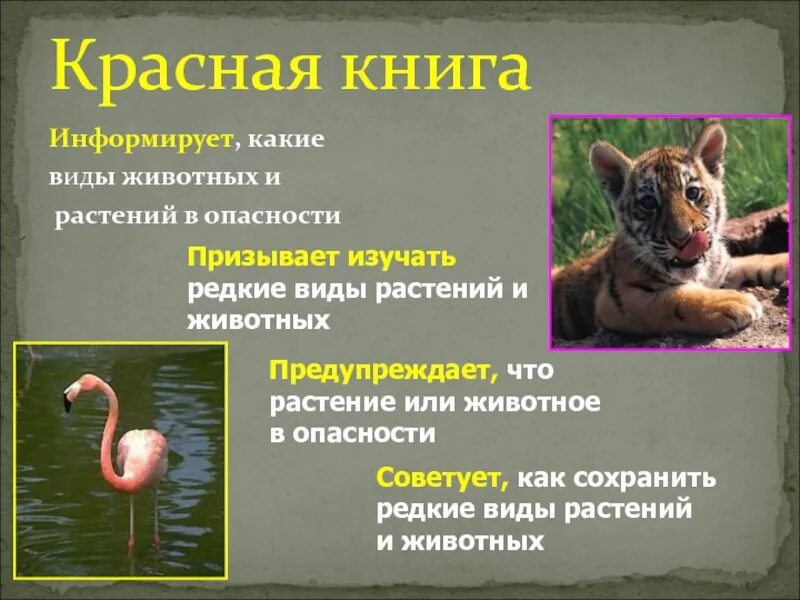 Красная книга

Информирует, какие виды животных и растений в опасности

Призывает изучать редкие виды растений и животных

Предупреждает, что растение или животное в опасности

Советует, как сохранить редкие виды растений и животных